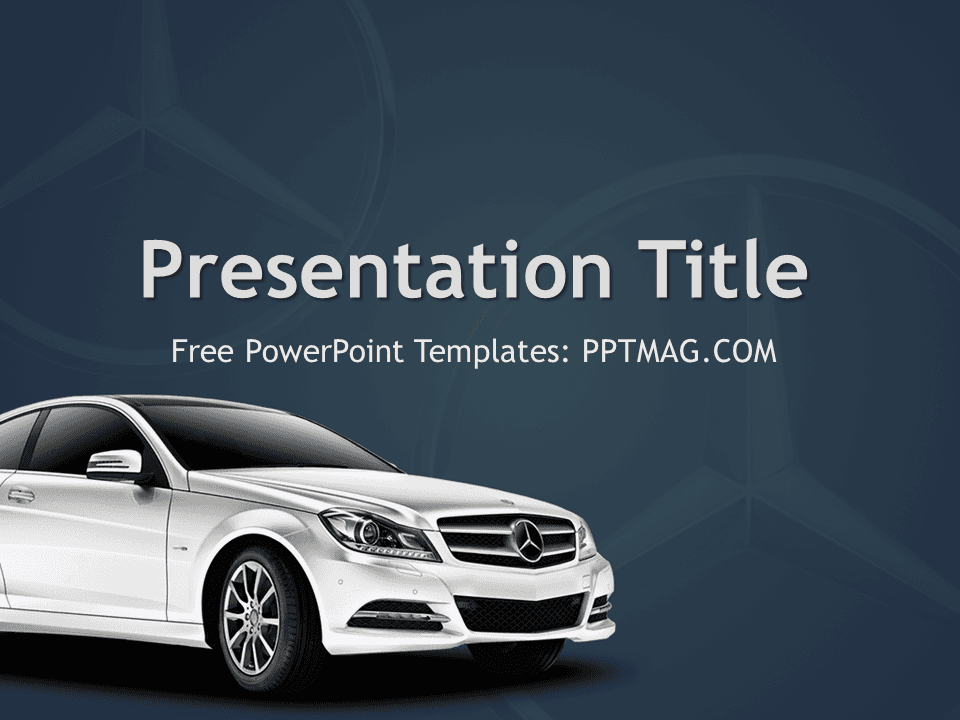 Presentation Title

Free PowerPoint Templates: PPTMAG.COM